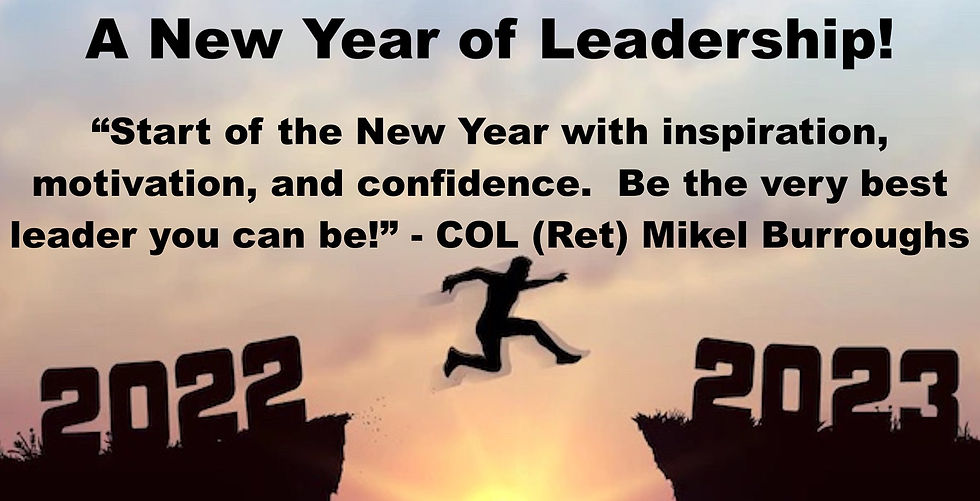 A New Year of Leadership!

“Start of the New Year with inspiration, motivation, and confidence.  Be the very best leader you can be!” - COL (Ret) Mikel Burroughs

2022

2023